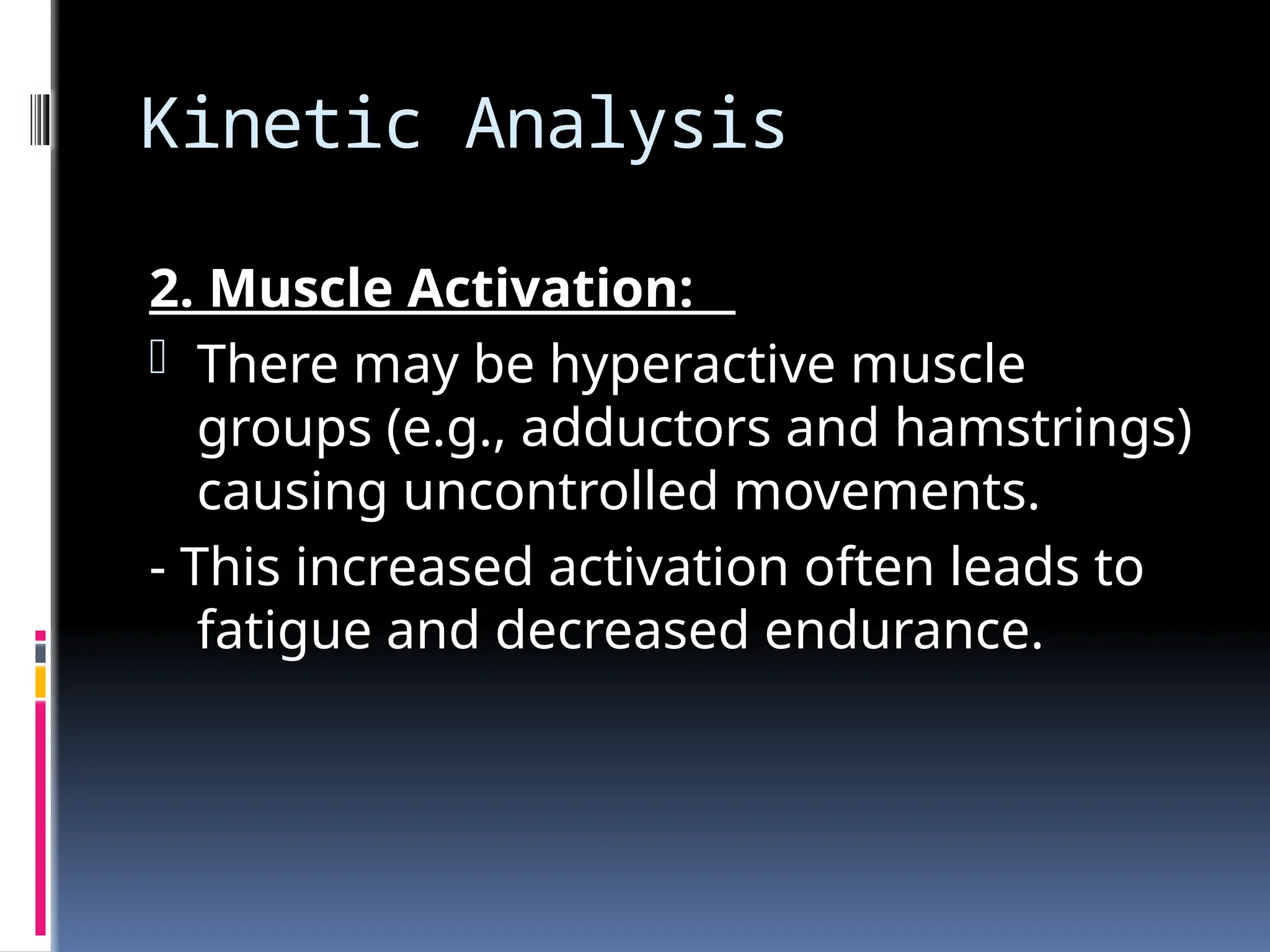 Kinetic Analysis

2. Muscle Activation:

There may be hyperactive muscle groups (e.g., adductors and hamstrings) causing uncontrolled movements.

- This increased activation often leads to fatigue and decreased endurance.